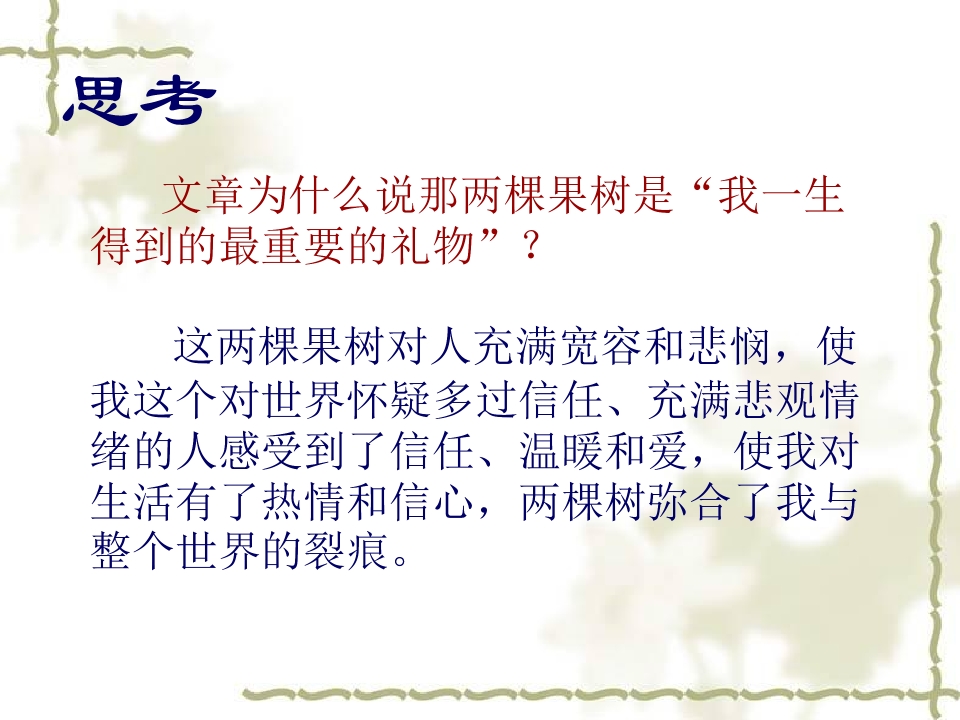 思考

文章为什么说那两棵果树是“我一生得到的最重要的礼物”？

这两棵果树对人充满宽容和悲悯，使我这个对世界怀疑多过信任、充满悲观情绪的人感受到了信任、温暖和爱，使我对生活有了热情和信心，两棵树弥合了我与整个世界的裂痕。